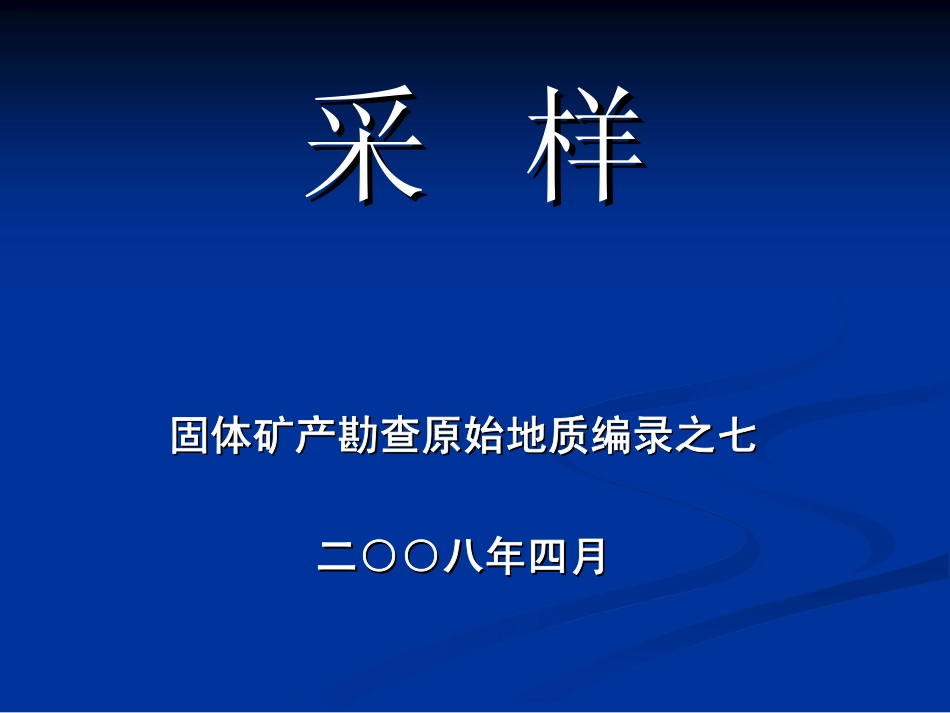 采 样

固体矿产勘查原始地质编录之七

二〇〇八年四月